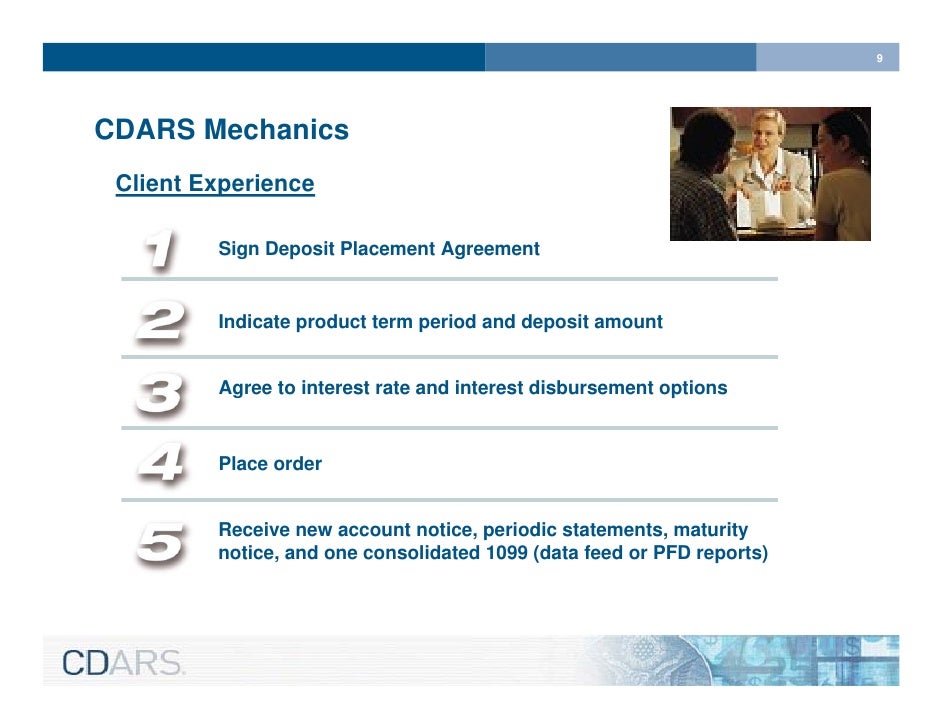 9

CDARS Mechanics

Client Experience

1 Sign Deposit Placement Agreement

2 Indicate product term period and deposit amount

3 Agree to interest rate and interest disbursement options

4 Place order

5 Receive new account notice, periodic statements, maturity notice, and one consolidated 1099 (data feed or PFD reports)

CDARS.